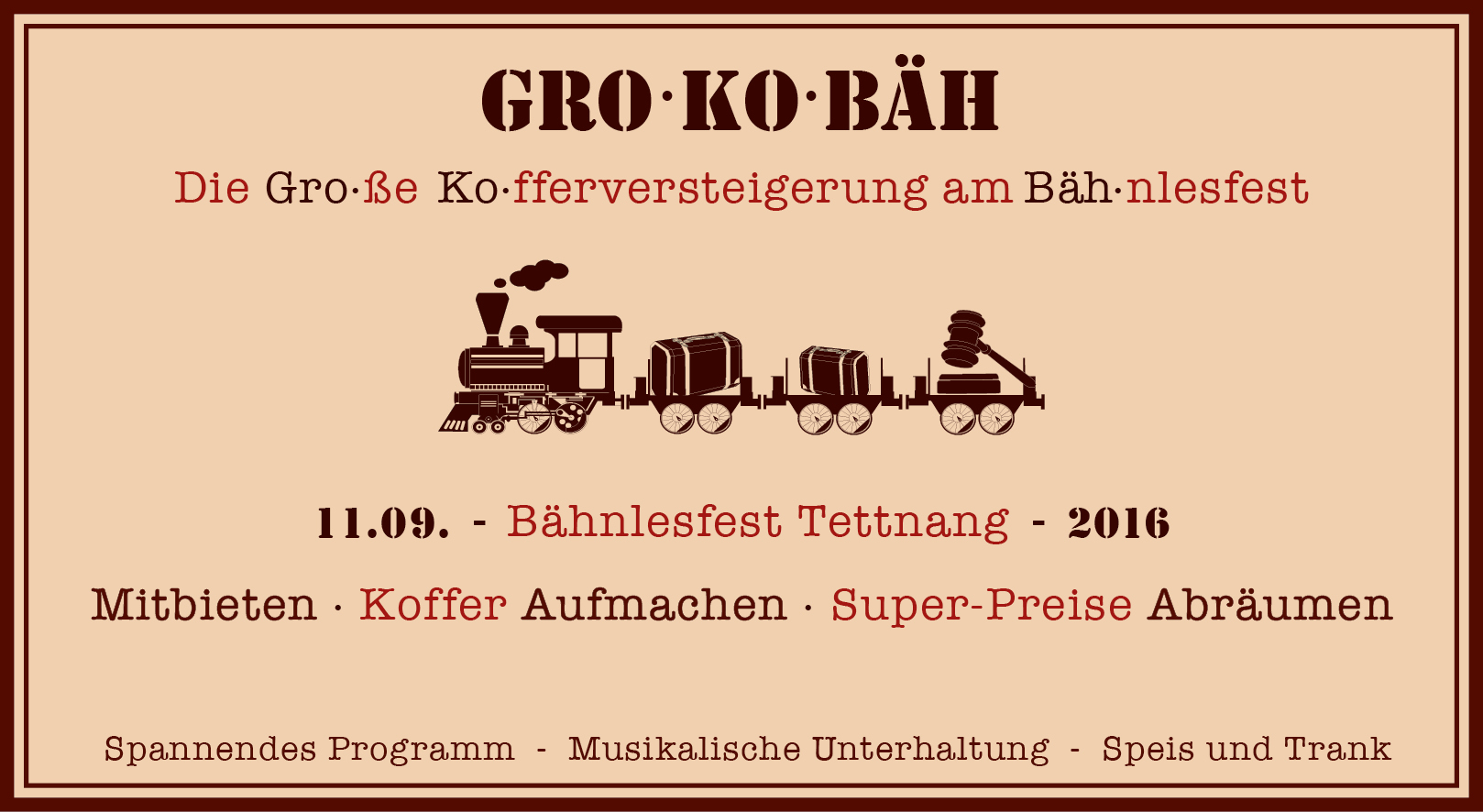 GRO·KO·BÄH

Die Gro·ße Ko·fferversteigerung am Bäh·nlesfest

11.09. - Bähnlesfest Tettnang - 2016

Mitbieten · Koffer Aufmachen · Super-Preise Abräumen

Spannendes Programm - Musikalische Unterhaltung - Speis und Trank